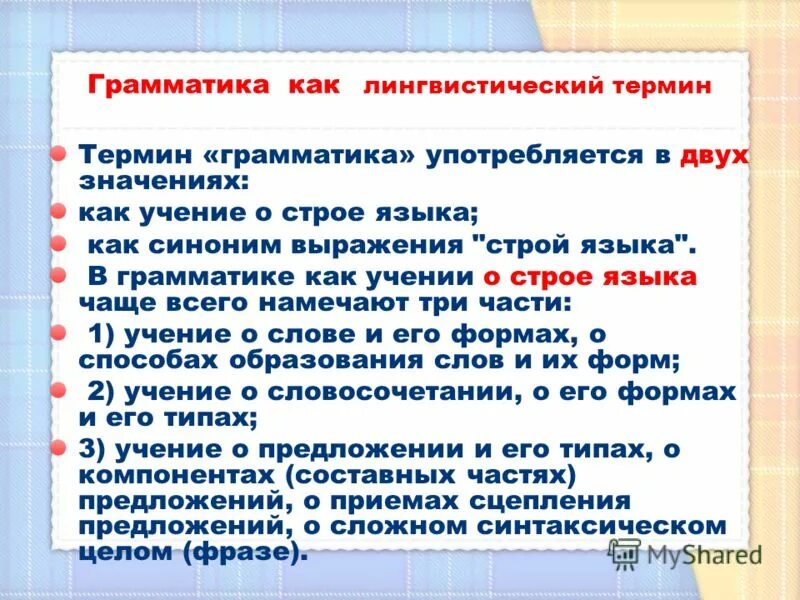 Грамматика как лингвистический термин

Термин «грамматика» употребляется в двух значениях:

как учение о строе языка;

как синоним выражения "строй языка".

В грамматике как учении о строе языка чаще всего намечают три части:

1) учение о слове и его формах, о способах образования слов и их форм;

2) учение о словосочетании, о его формах и его типах;

3) учение о предложении и его типах, о компонентах (составных частях) предложений, о приемах сцепления предложений, о сложном синтаксическом целом (фразе).

MyShared